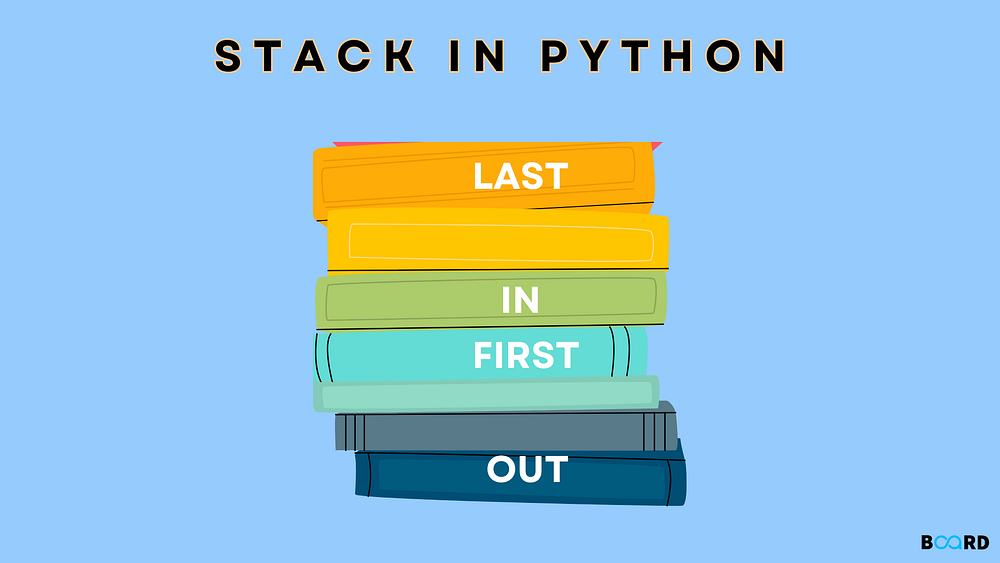 STACK IN PYTHON

LAST

IN

FIRST

OUT

BOARD